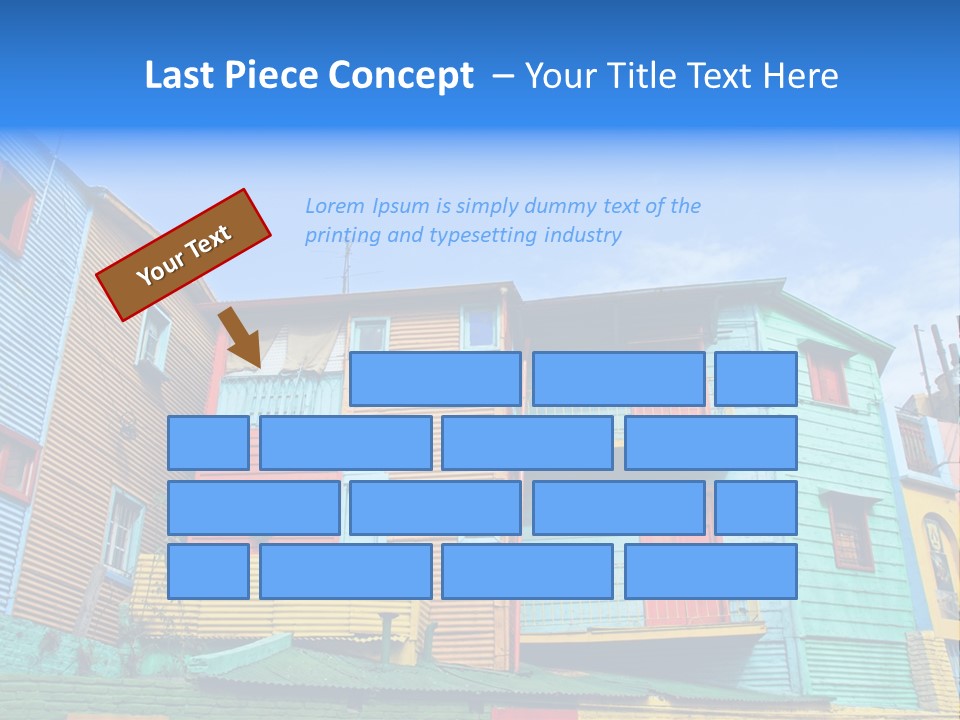 Last Piece Concept – Your Title Text Here

Your Text

Lorem Ipsum is simply dummy text of the printing and typesetting industry